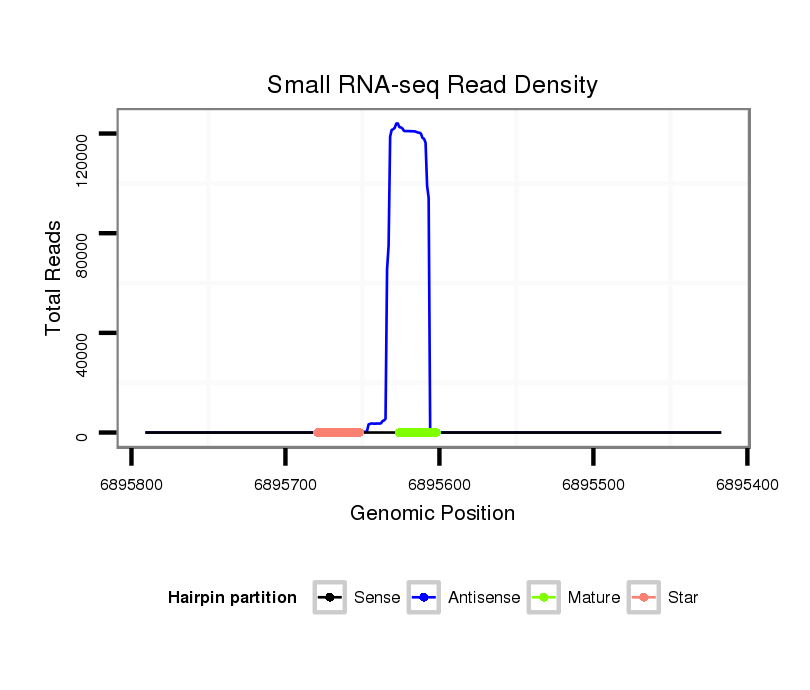 Small RNA-seq Read Density

Total Reads

120000
80000
40000
0

6895800
6895700
6895600
6895500
6895400

Genomic Position

Hairpin partition
Sense
Antisense
Mature
Star